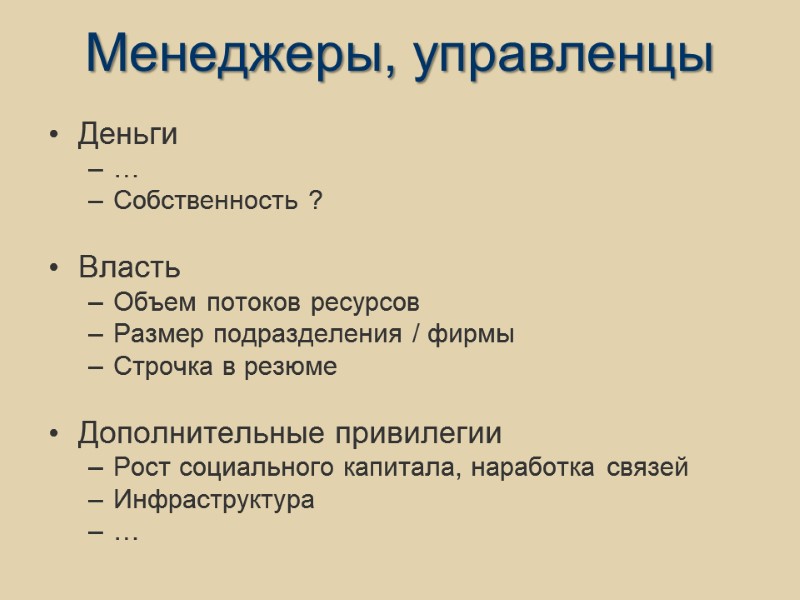 Менеджеры, управленцы

• Деньги
– …
– Собственность ?

• Власть
– Объем потоков ресурсов
– Размер подразделения / фирмы
– Строчка в резюме

• Дополнительные привилегии
– Рост социального капитала, наработка связей
– Инфраструктура
– …